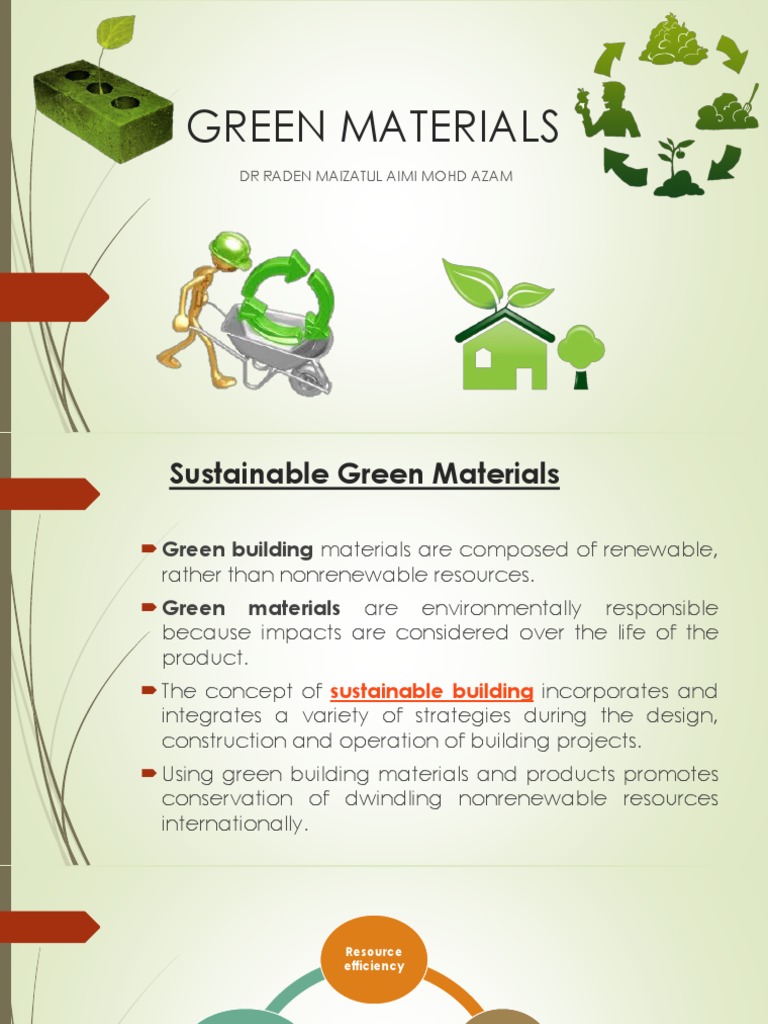 GREEN MATERIALS

DR RADEN MAIZATUL AIMI MOHD AZAM

Sustainable Green Materials

Green building materials are composed of renewable, rather than nonrenewable resources.

Green materials are environmentally responsible because impacts are considered over the life of the product.

The concept of sustainable building incorporates and integrates a variety of strategies during the design, construction and operation of building projects.

Using green building materials and products promotes conservation of dwindling nonrenewable resources internationally.

Resource efficiency